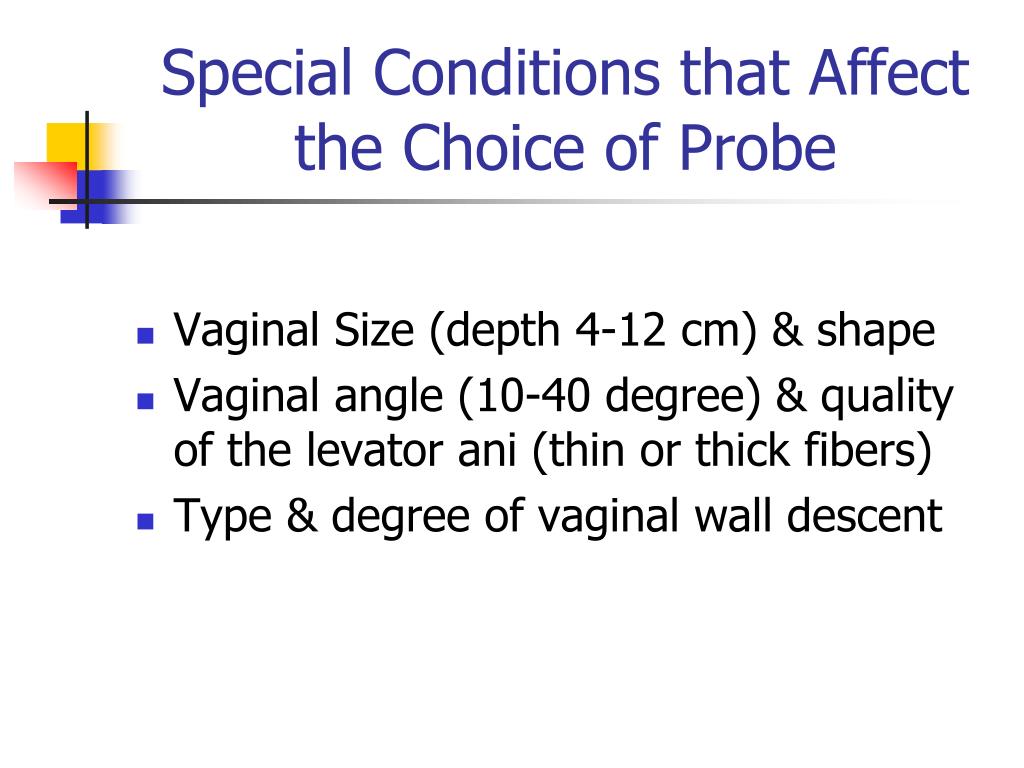 Special Conditions that Affect the Choice of Probe

- Vaginal Size (depth 4-12 cm) & shape
- Vaginal angle (10-40 degree) & quality of the levator ani (thin or thick fibers)
- Type & degree of vaginal wall descent